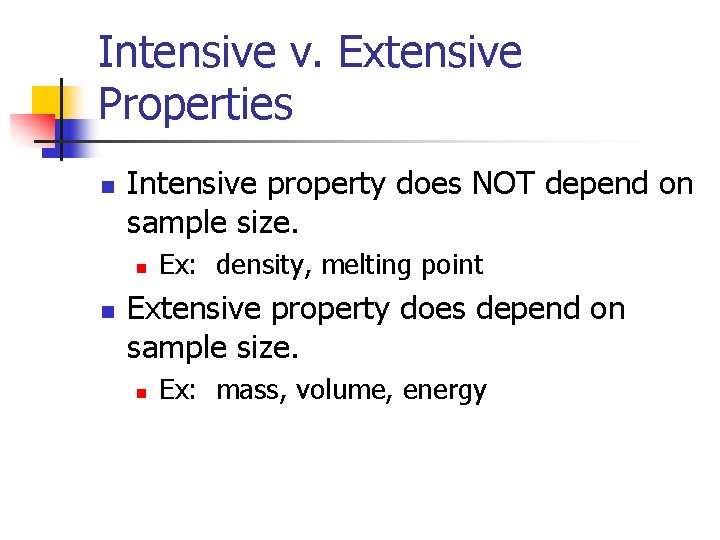 Intensive v. Extensive Properties

Intensive property does NOT depend on sample size.

Ex: density, melting point

Extensive property does depend on sample size.

Ex: mass, volume, energy